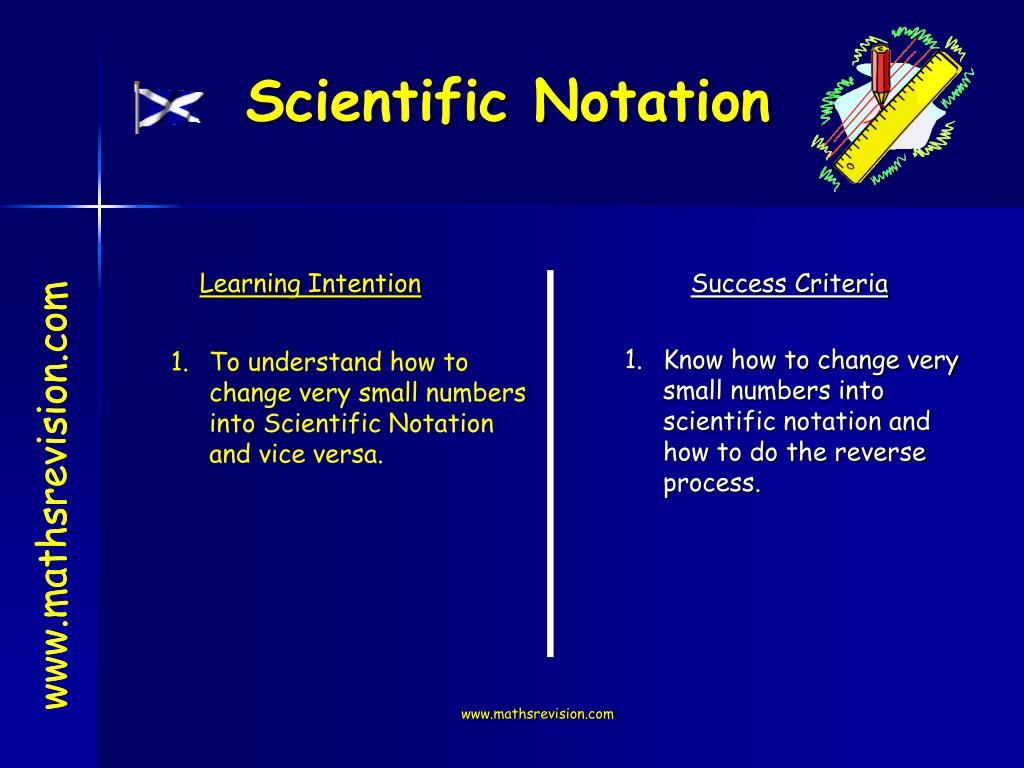 Scientific Notation

www.mathsrevision.com

Learning Intention

1. To understand how to change very small numbers into Scientific Notation and vice versa.

Success Criteria

1. Know how to change very small numbers into scientific notation and how to do the reverse process.

www.mathsrevision.com